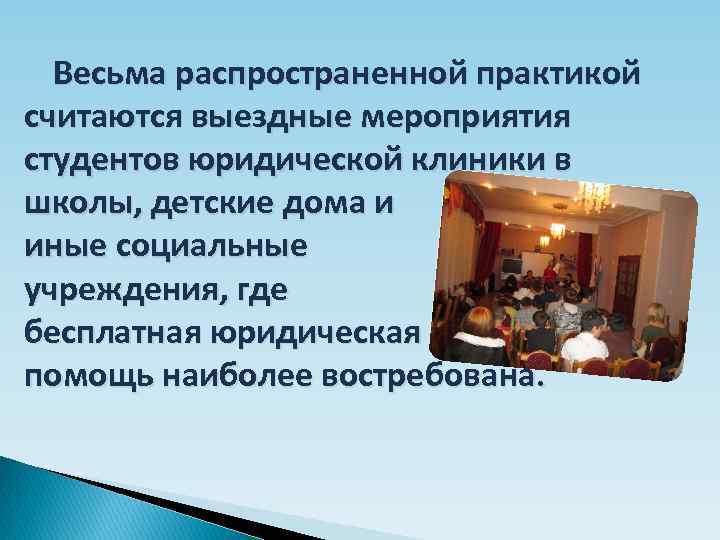 Весьма распространенной практикой считаются выездные мероприятия студентов юридической клиники в школы, детские дома и иные социальные учреждения, где бесплатная юридическая помощь наиболее востребована.